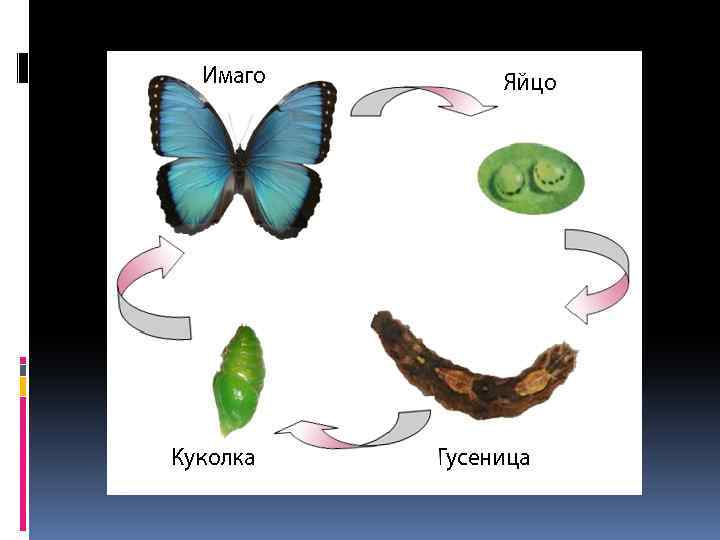 Имаго

Яйцо

Гусеница

Куколка